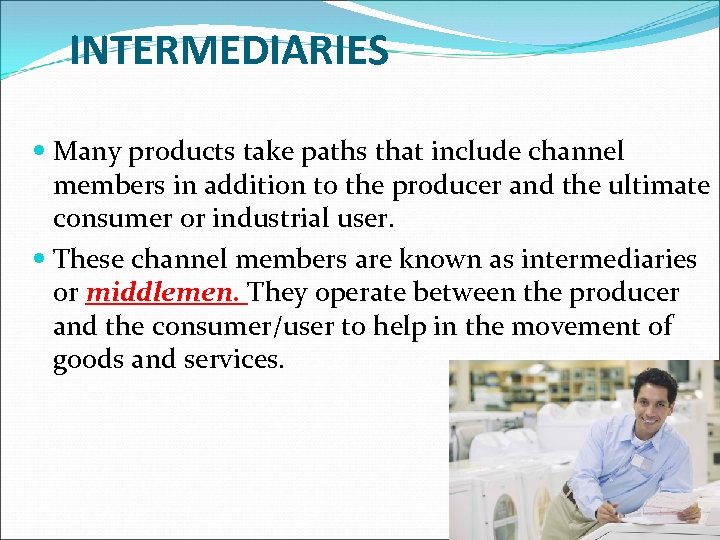 INTERMEDIARIES

Many products take paths that include channel members in addition to the producer and the ultimate consumer or industrial user.

These channel members are known as intermediaries or middlemen. They operate between the producer and the consumer/user to help in the movement of goods and services.